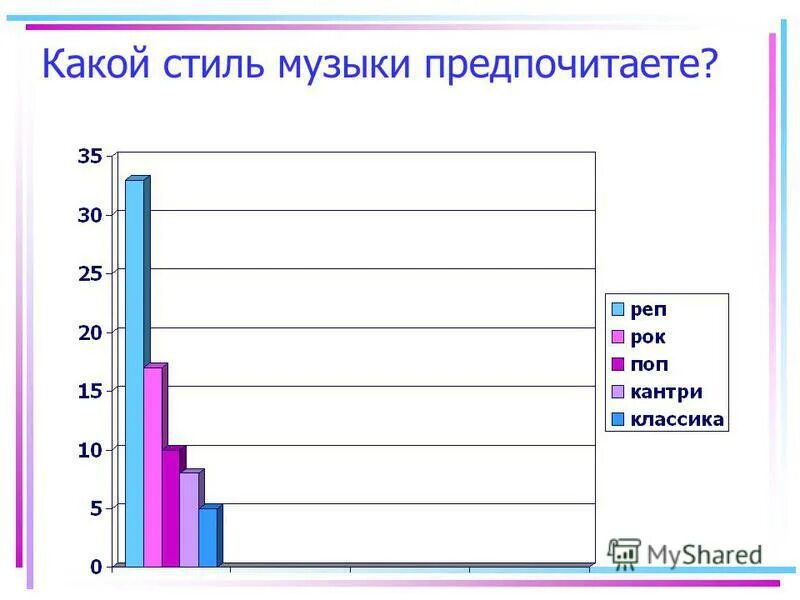 Какой стиль музыки предпочитаете?

35
30
25
20
15
10
5
0

реп
рок
поп
кантри
классика

MyShared